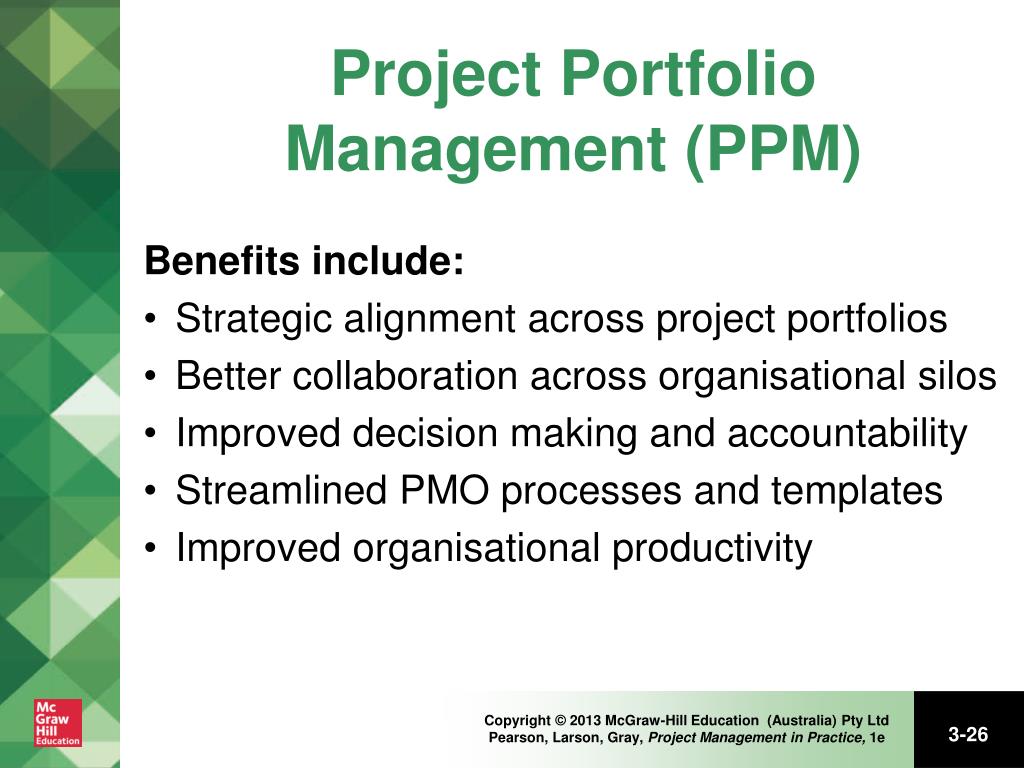 Project Portfolio Management (PPM)

Benefits include:
• Strategic alignment across project portfolios
• Better collaboration across organisational silos
• Improved decision making and accountability
• Streamlined PMO processes and templates
• Improved organisational productivity

Mc Graw Hill Education

Copyright © 2013 McGraw-Hill Education (Australia) Pty Ltd
Pearson, Larson, Gray, Project Management in Practice, 1e

3-26